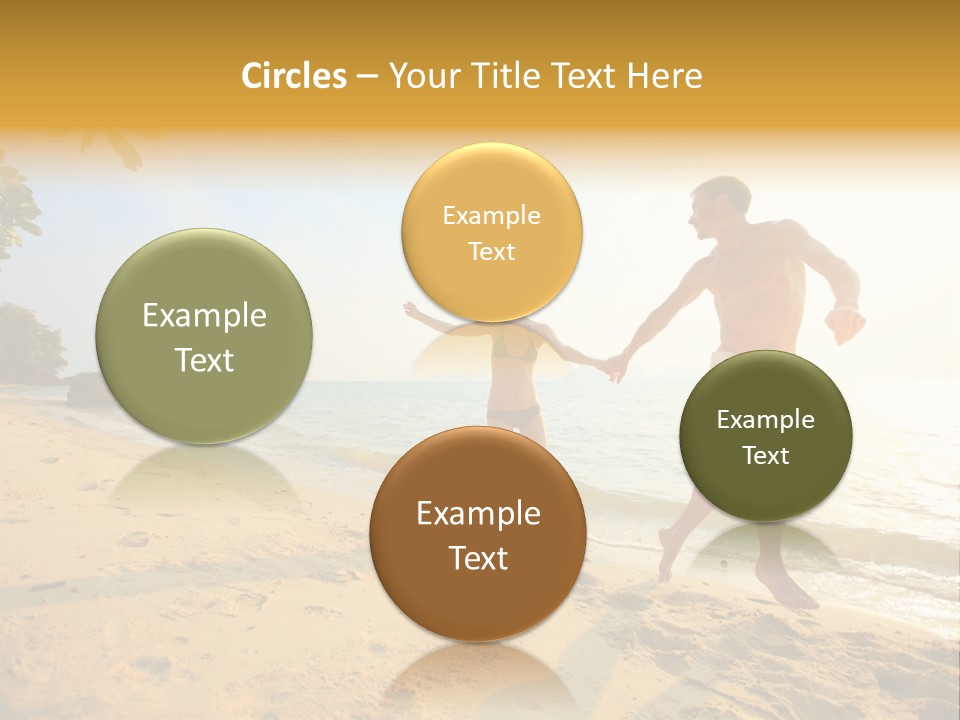 Circles – Your Title Text Here

Example Text

Example Text

Example Text

Example Text